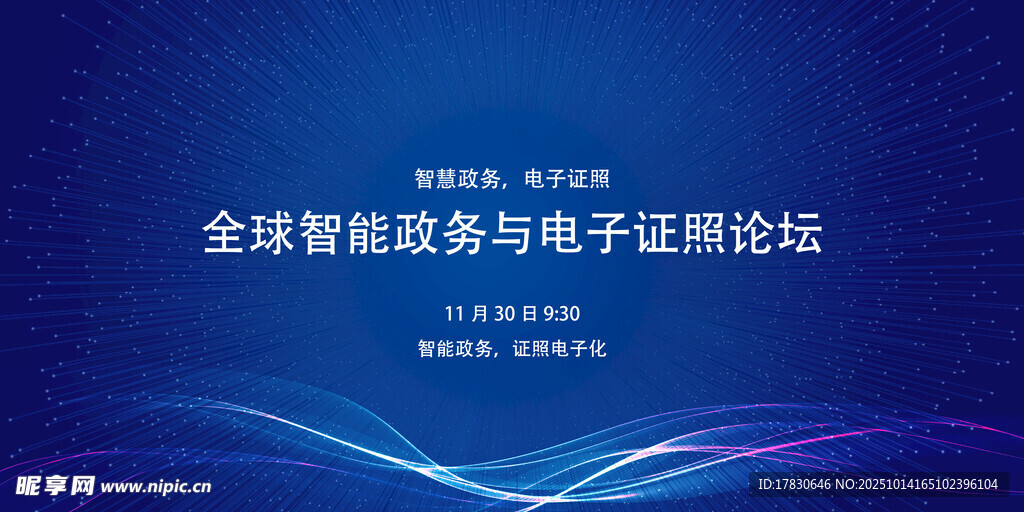 智慧政务，电子证照

全球智能政务与电子证照论坛

11 月 30 日 9:30

智能政务，证照电子化

昵享网 www.nipic.cn

ID:17830646 NO:20251014165102396104